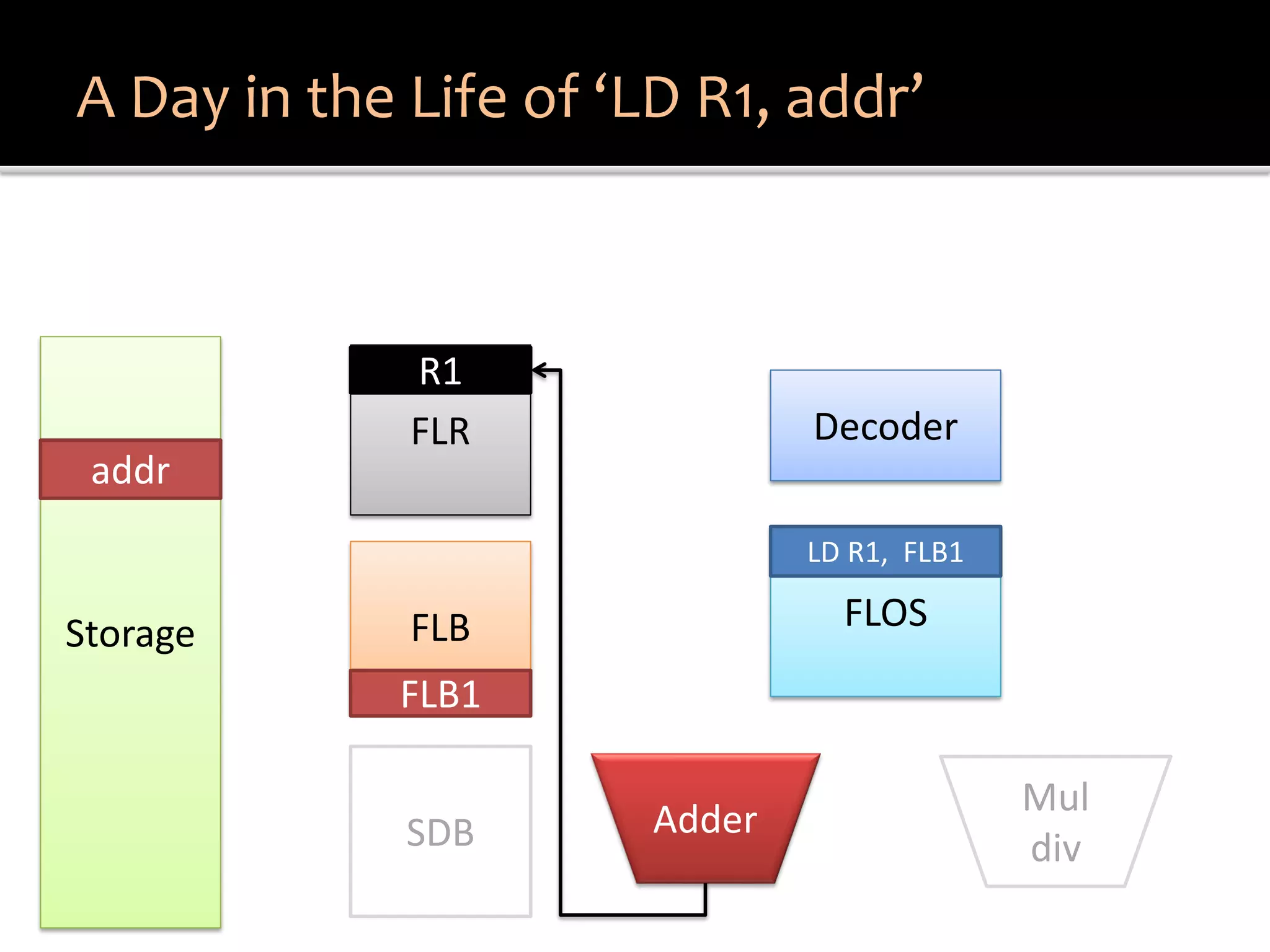 A Day in the Life of ‘LD R1, addr’

addr

Storage

R1

FLR

FLB

FLB1

SDB

Decoder

LD R1, FLB1

FLOS

Adder

Mul
div